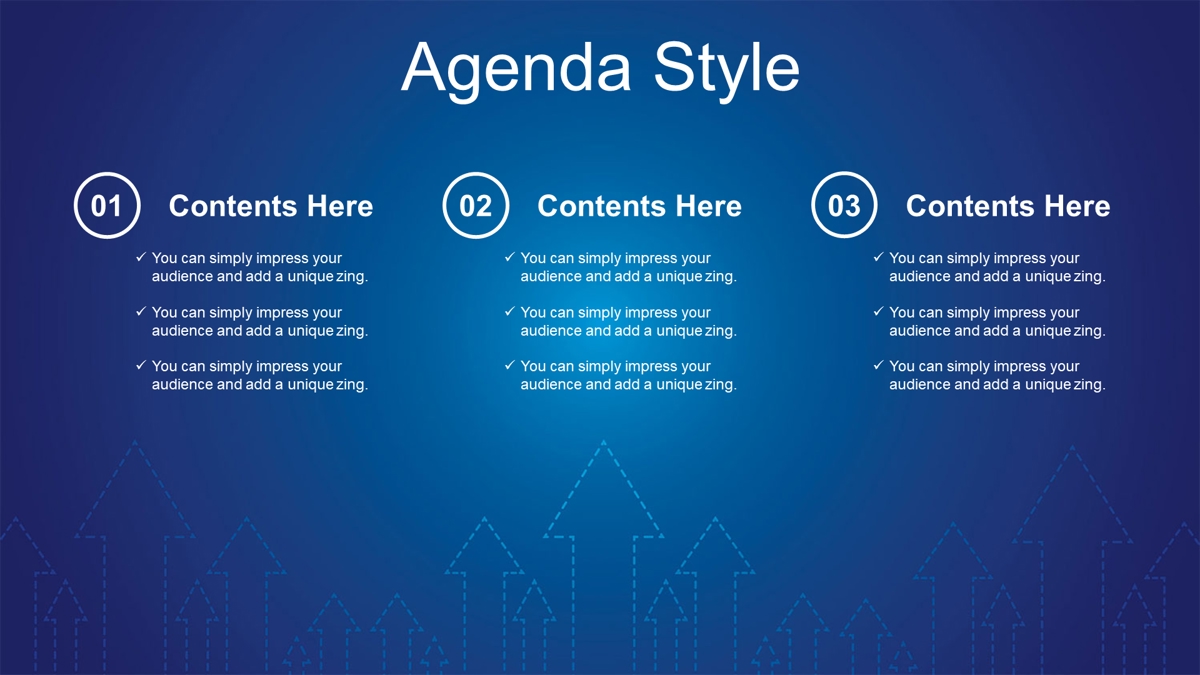 Agenda Style

01 Contents Here

✓ You can simply impress your audience and add a unique zing.

✓ You can simply impress your audience and add a unique zing.

✓ You can simply impress your audience and add a unique zing.

02 Contents Here

✓ You can simply impress your audience and add a unique zing.

✓ You can simply impress your audience and add a unique zing.

✓ You can simply impress your audience and add a unique zing.

03 Contents Here

✓ You can simply impress your audience and add a unique zing.

✓ You can simply impress your audience and add a unique zing.

✓ You can simply impress your audience and add a unique zing.